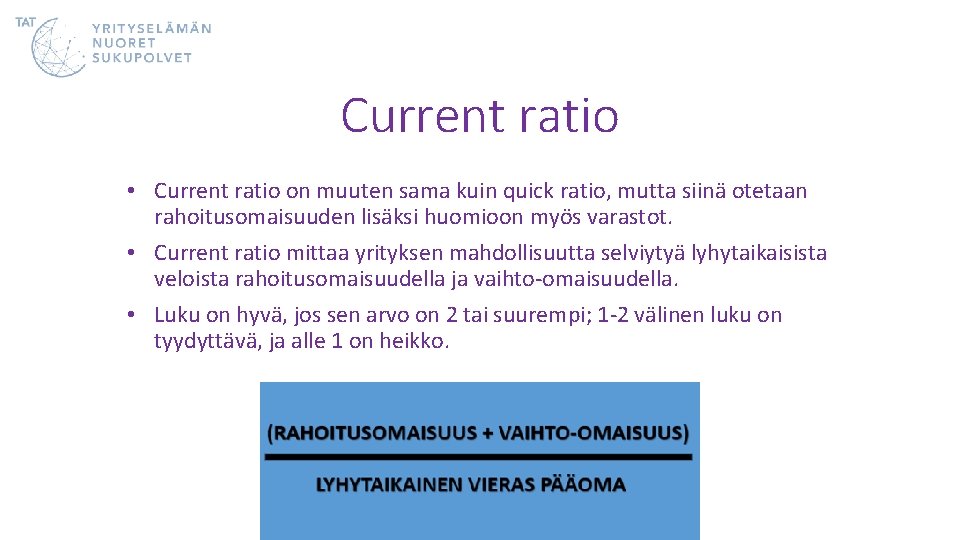 TAT YRITYSELÄMÄN NUORET SUKUPOLVET

Current ratio

• Current ratio on muuten sama kuin quick ratio, mutta siinä otetaan rahoitusomaisuuden lisäksi huomioon myös varastot.
• Current ratio mittaa yrityksen mahdollisuutta selviytyä lyhytaikaisista veloista rahoitusomaisuudella ja vaihto-omaisuudella.
• Luku on hyvä, jos sen arvo on 2 tai suurempi; 1-2 välinen luku on tyydyttävä, ja alle 1 on heikko.

$\frac{\text{(RAHOITUSOMAISUUS + VAIHTO-OMAISUUS)}}{\text{LYHYTAIKAINEN VIERAS PÄÄOMA}}$